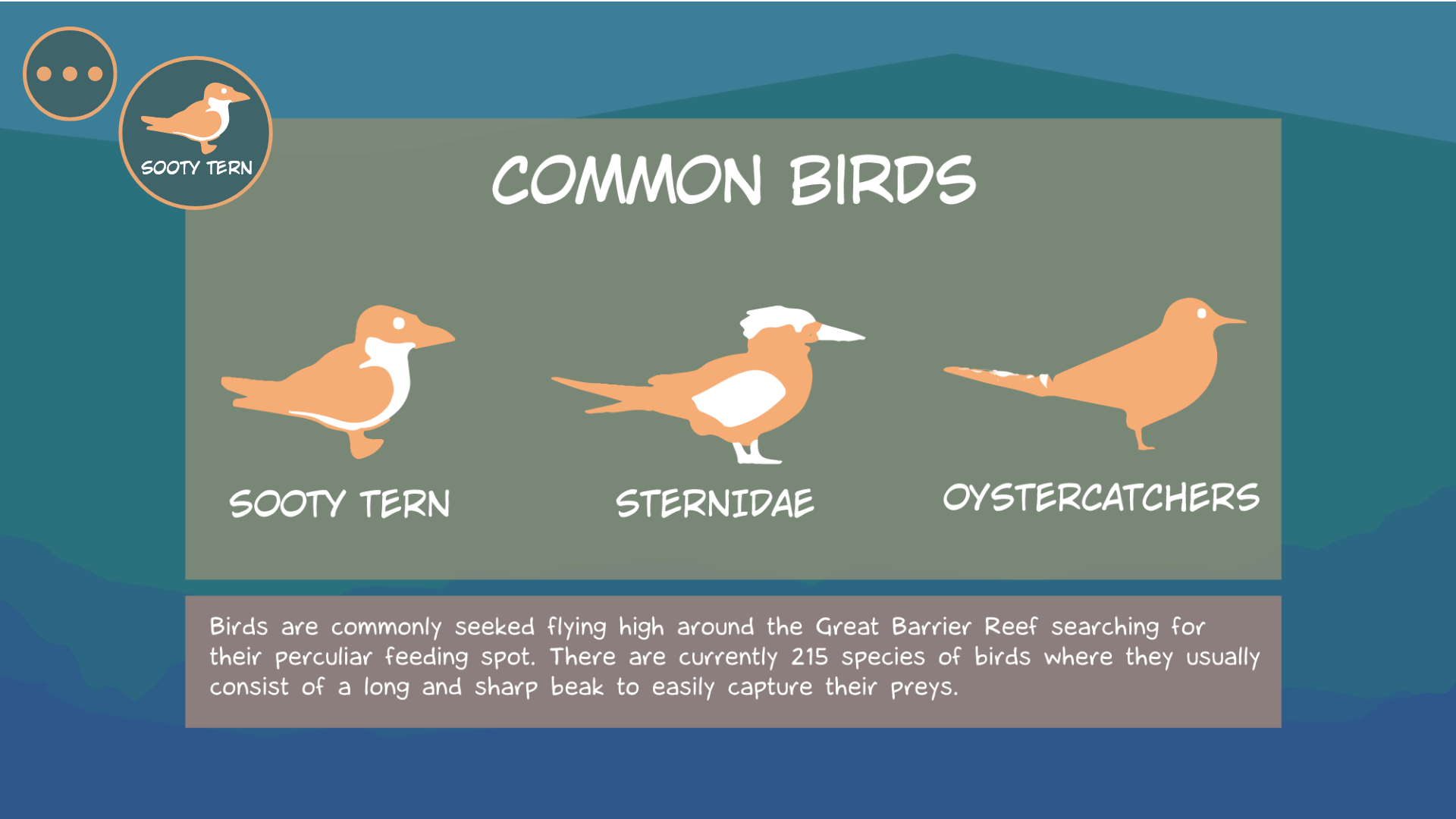 SOOTY TERN

COMMON BIRDS

SOOTY TERN

STERNIDAE

OYSTERCATCHERS

Birds are commonly seeked flying high around the Great Barrier Reef searching for their perculiar feeding spot. There are currently 215 species of birds where they usually consist of a long and sharp beak to easily capture their preys.